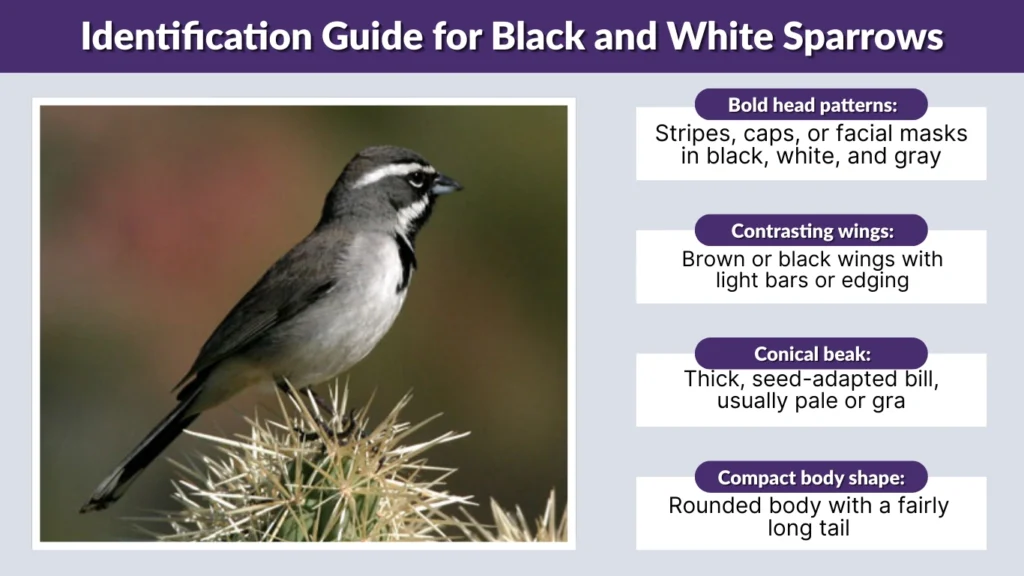 Identification Guide for Black and White Sparrows

Bold head patterns:
Stripes, caps, or facial masks in black, white, and gray

Contrasting wings:
Brown or black wings with light bars or edging

Conical beak:
Thick, seed-adapted bill, usually pale or gra

Compact body shape:
Rounded body with a fairly long tail